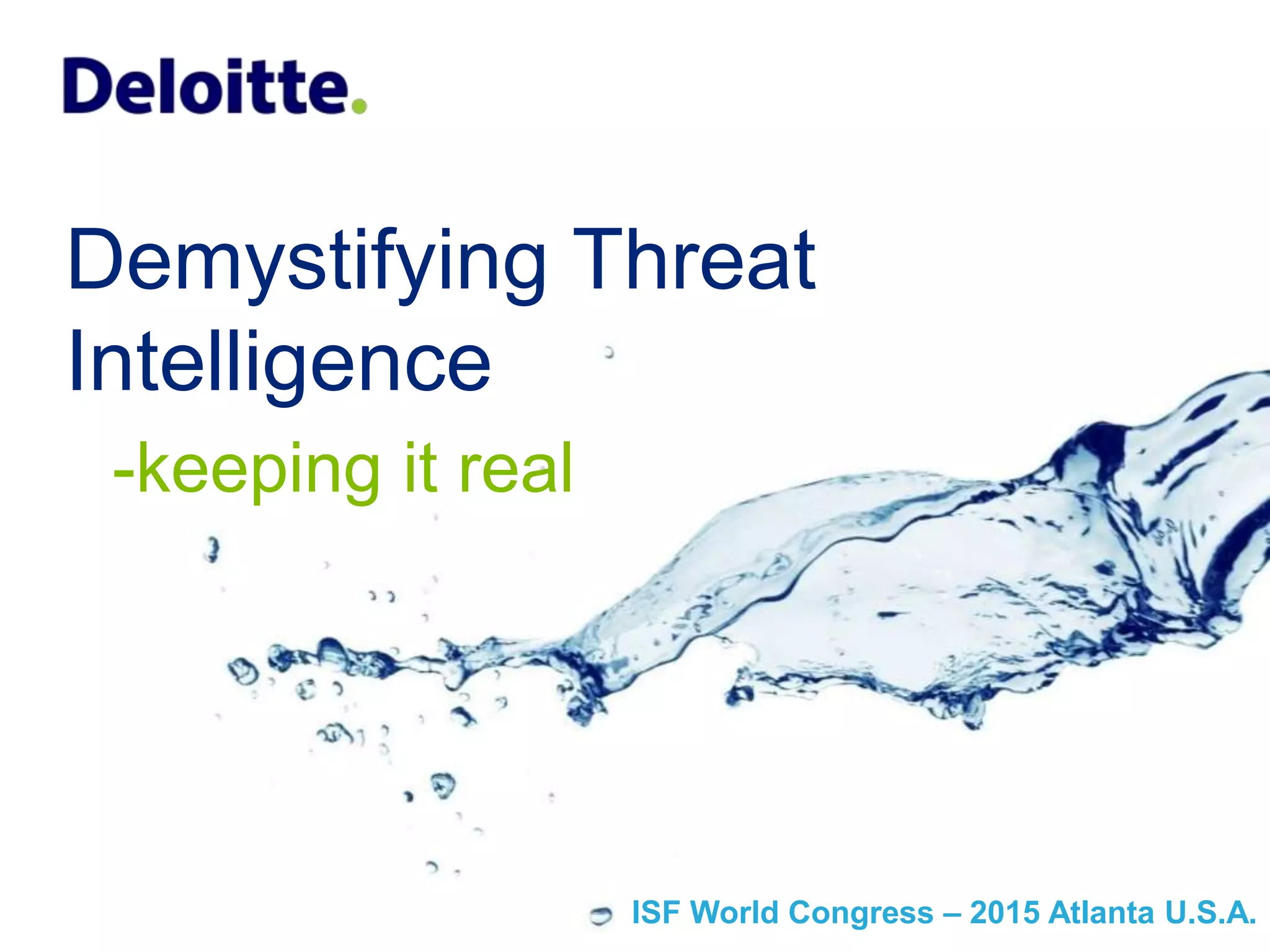 Deloitte.

Demystifying Threat Intelligence

-keeping it real

ISF World Congress – 2015 Atlanta U.S.A.